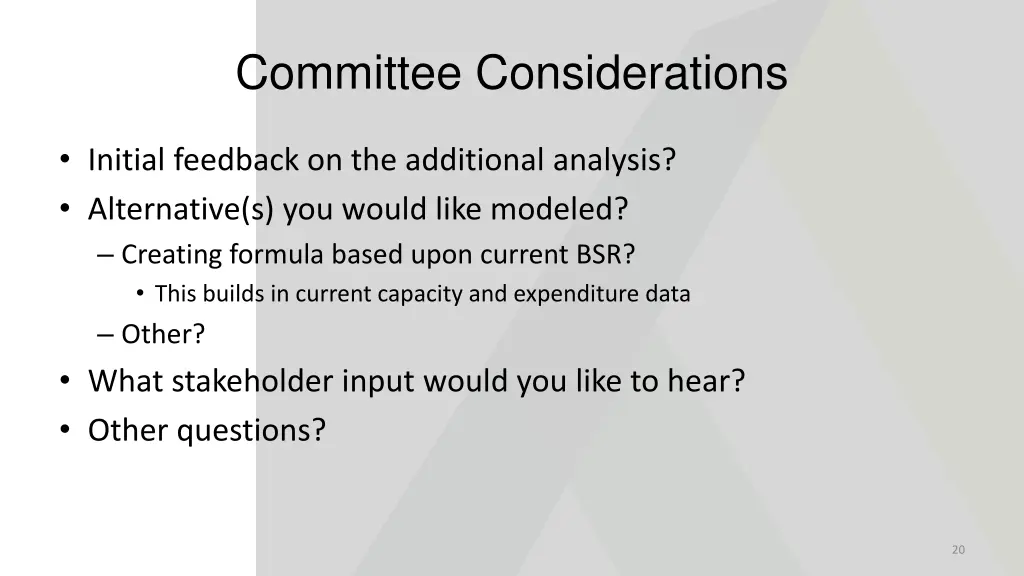 Committee Considerations

• Initial feedback on the additional analysis?
• Alternative(s) you would like modeled?
– Creating formula based upon current BSR?
• This builds in current capacity and expenditure data
– Other?
• What stakeholder input would you like to hear?
• Other questions?

20